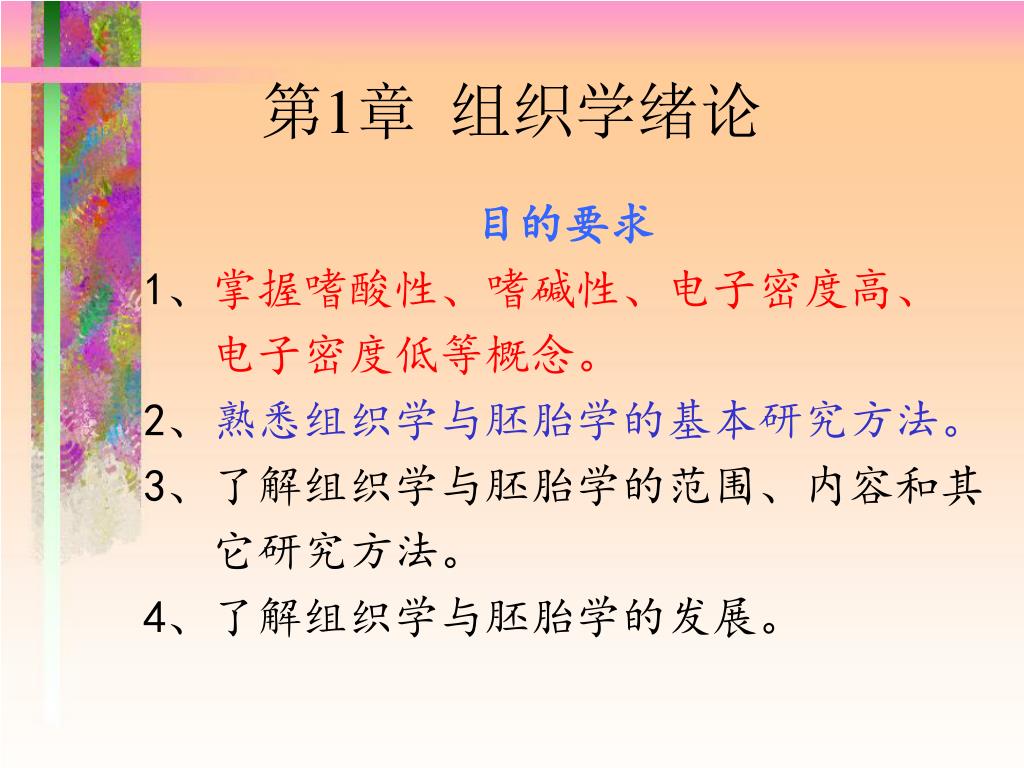 第1章 组织学绪论

目的要求

1、掌握嗜酸性、嗜碱性、电子密度高、电子密度低等概念。

2、熟悉组织学与胚胎学的基本研究方法。

3、了解组织学与胚胎学的范围、内容和其它研究方法。

4、了解组织学与胚胎学的发展。